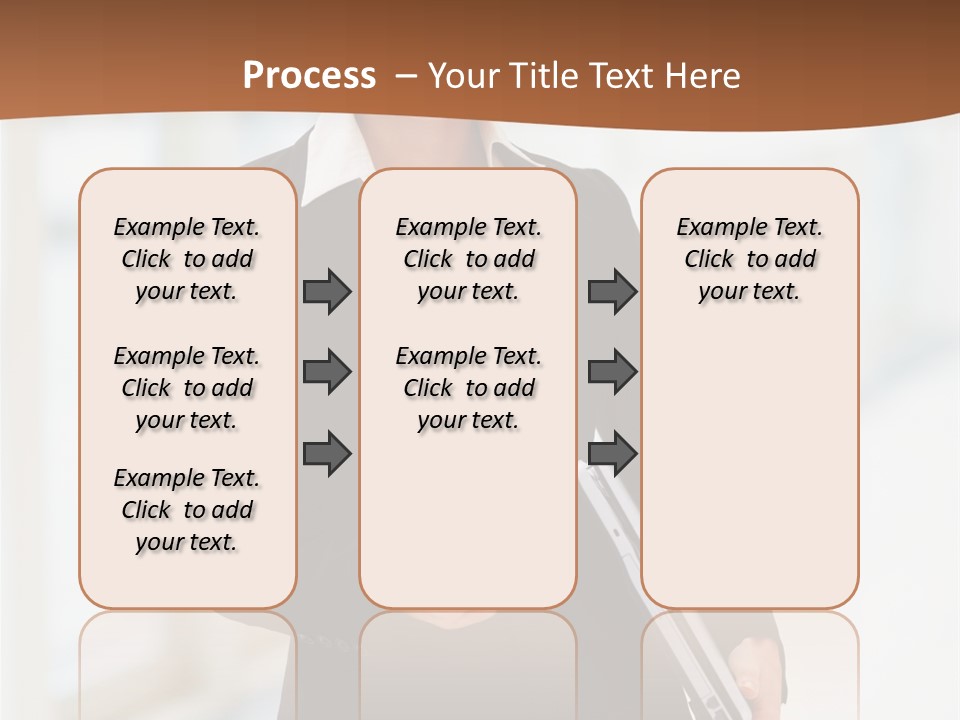 Process – Your Title Text Here

Example Text. Click to add your text.

Example Text. Click to add your text.

Example Text. Click to add your text.

Example Text. Click to add your text.

Example Text. Click to add your text.

Example Text. Click to add your text.